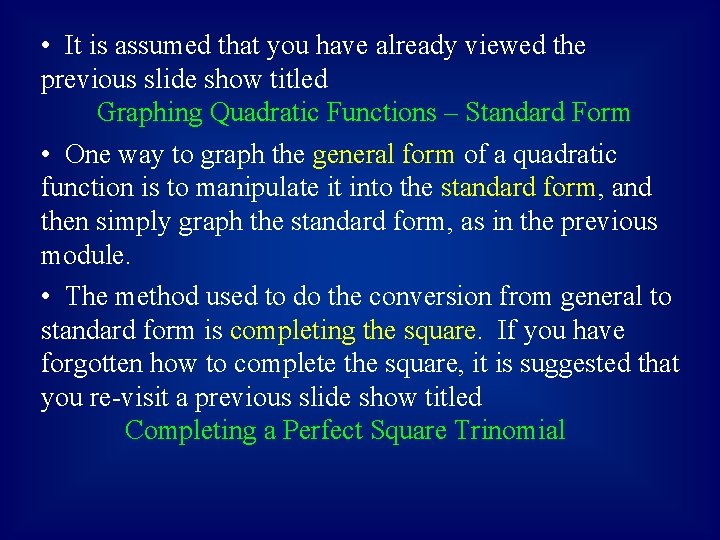 • It is assumed that you have already viewed the previous slide show titled

Graphing Quadratic Functions – Standard Form

• One way to graph the general form of a quadratic function is to manipulate it into the standard form, and then simply graph the standard form, as in the previous module.

• The method used to do the conversion from general to standard form is completing the square. If you have forgotten how to complete the square, it is suggested that you re-visit a previous slide show titled

Completing a Perfect Square Trinomial